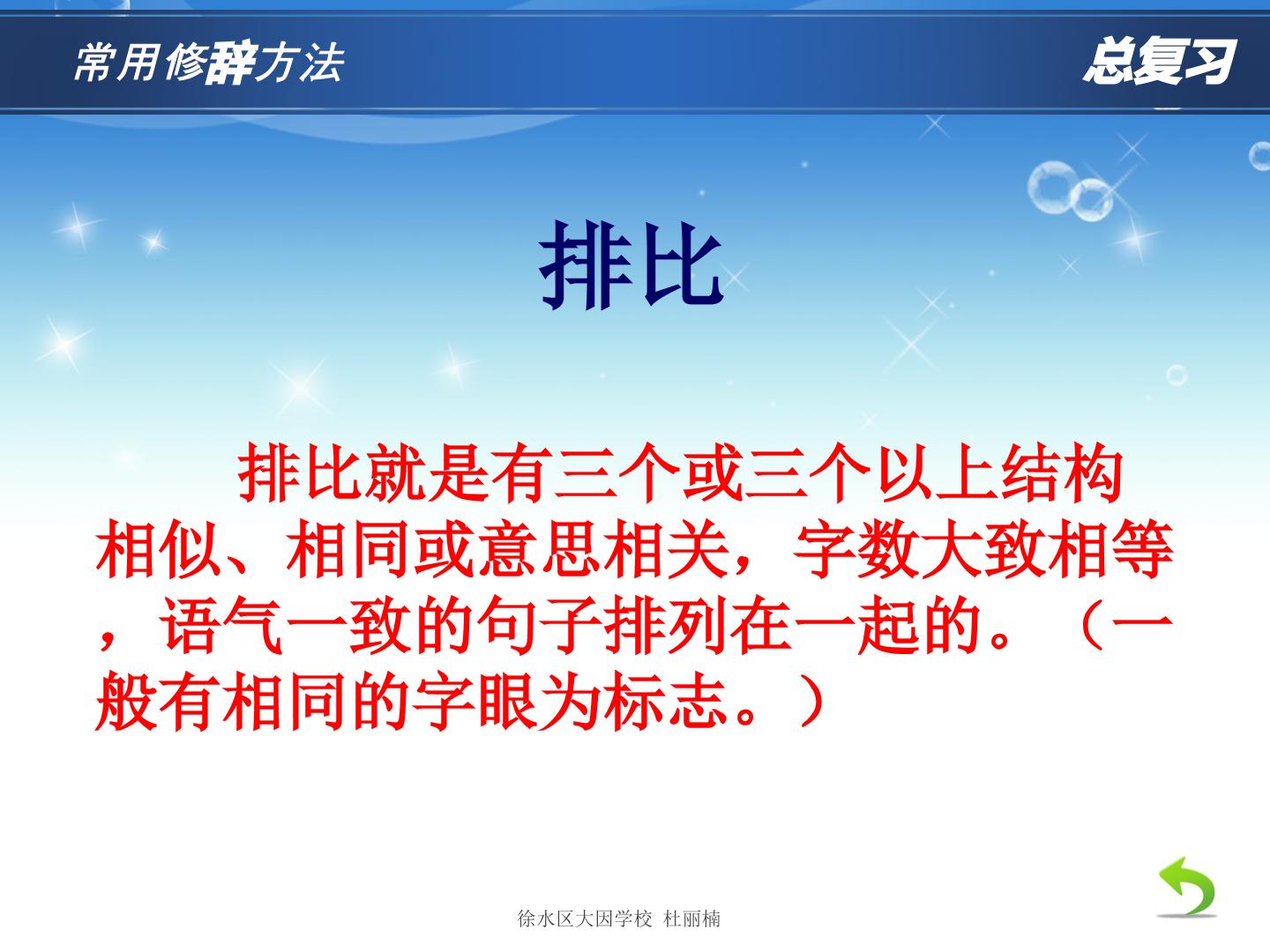 常用修辞方法

总复习

排比

排比就是有三个或三个以上结构相似、相同或意思相关，字数大致相等，语气一致的句子排列在一起的。（一般有相同的字眼为标志。）

徐水区大因学校 杜丽楠